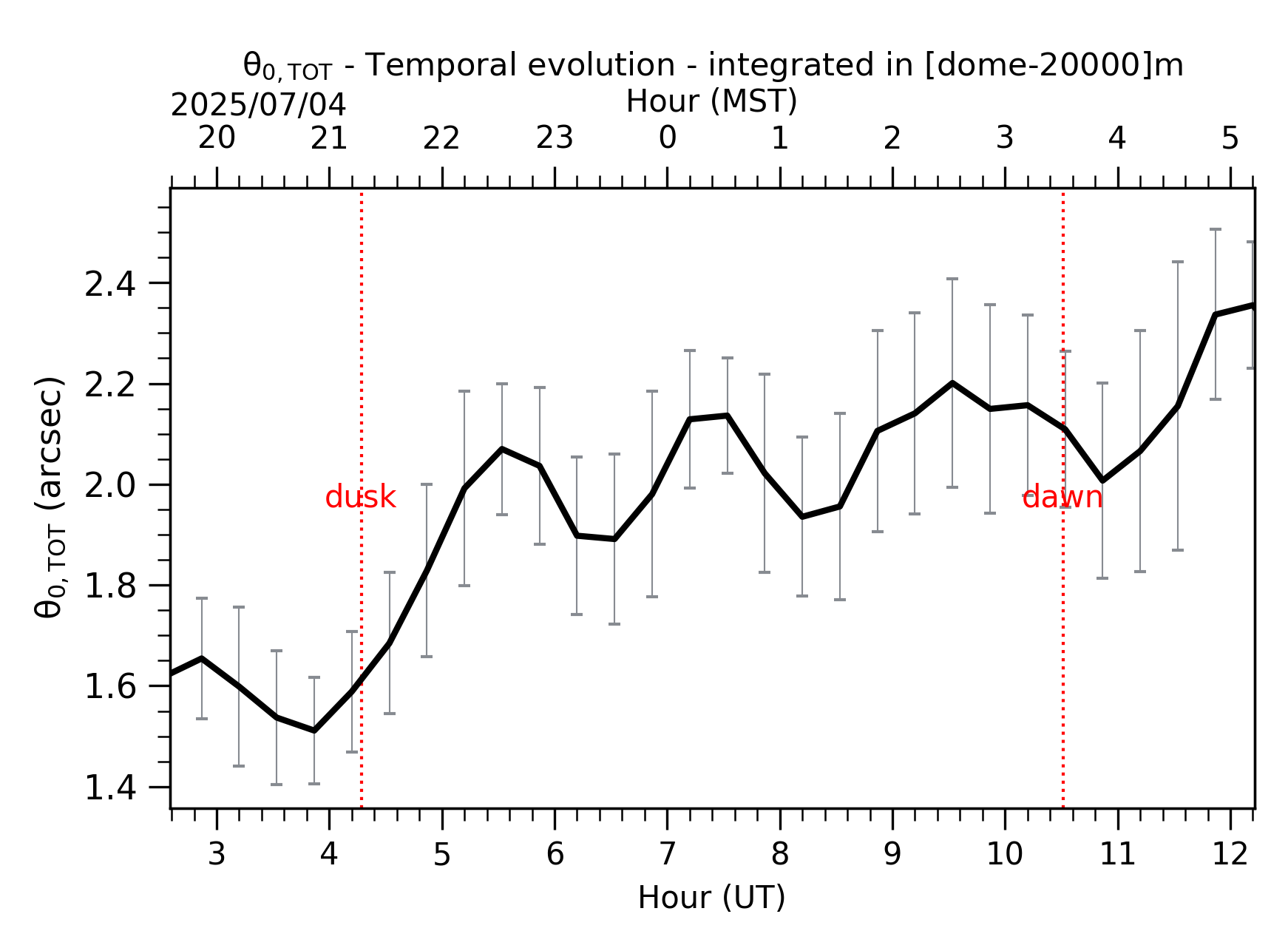 $\theta_{0,TOT}$ - Temporal evolution - integrated in [dome-20000]m

2025/07/04

Hour (MST)

20 21 22 23 0 1 2 3 4 5

$\theta_{0,TOT}$ (arcsec)

2.4
2.2
2.0
1.8
1.6
1.4

dusk

dawn

3 4 5 6 7 8 9 10 11 12

Hour (UT)